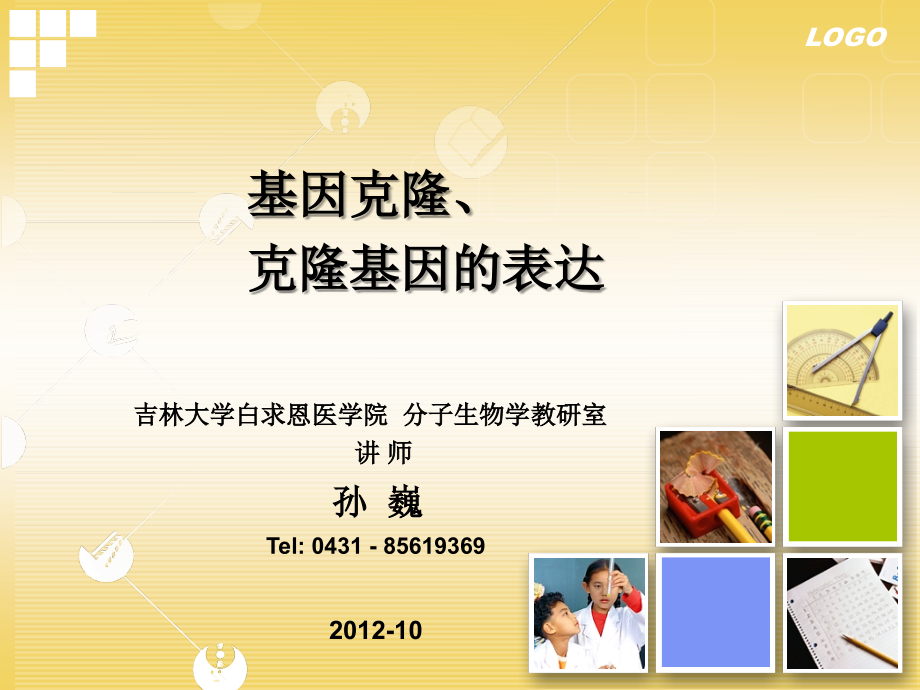 LOGO

基因克隆、
克隆基因的表达

吉林大学白求恩医学院 分子生物学教研室
讲 师
孙 巍
Tel: 0431 - 85619369

2012-10